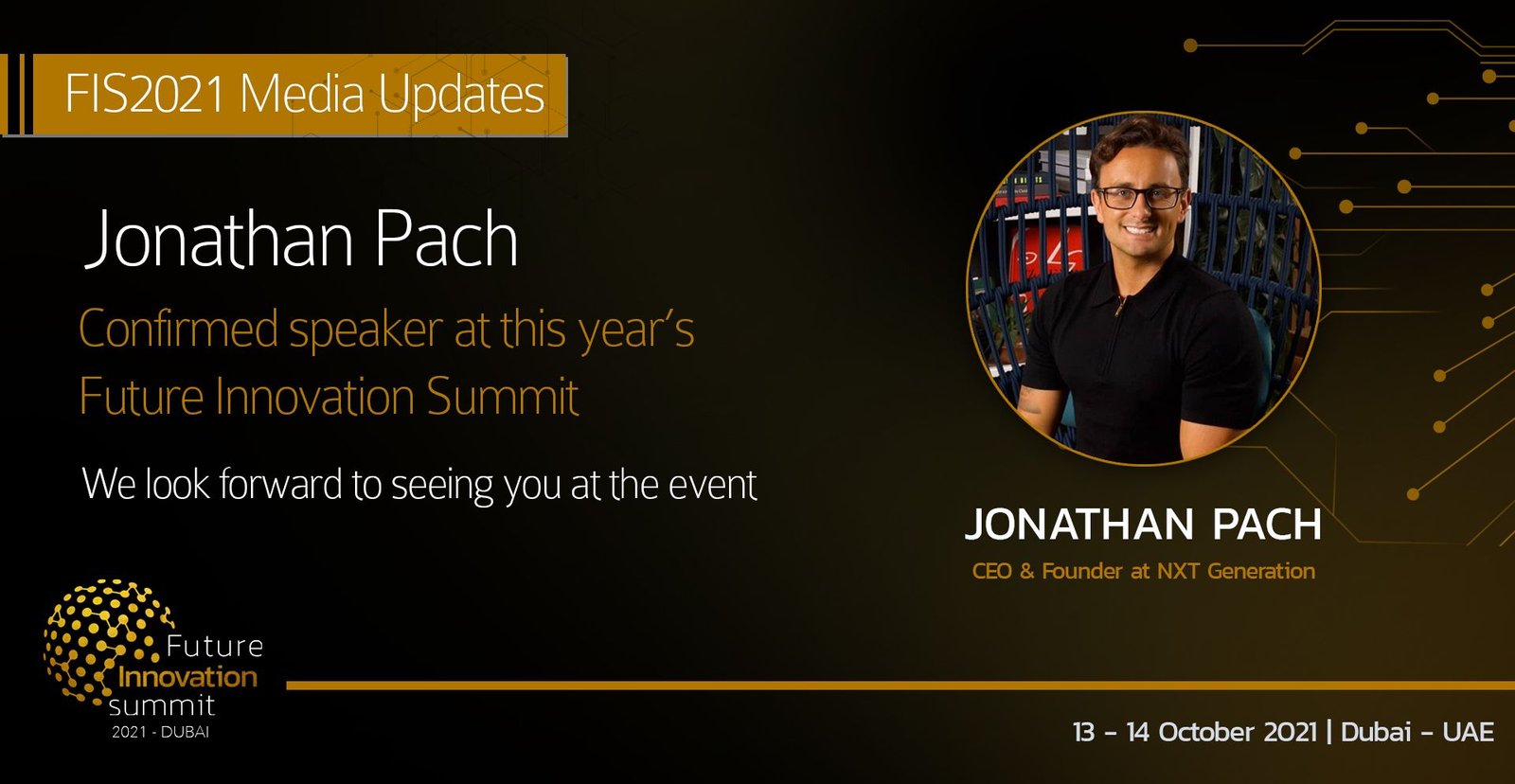 FIS2021 Media Updates

Jonathan Pach

Confirmed speaker at this year's Future Innovation Summit

We look forward to seeing you at the event

JONATHAN PACH

CEO & Founder at NXT Generation

Future Innovation summit
2021 - DUBAI

13 - 14 October 2021 | Dubai - UAE